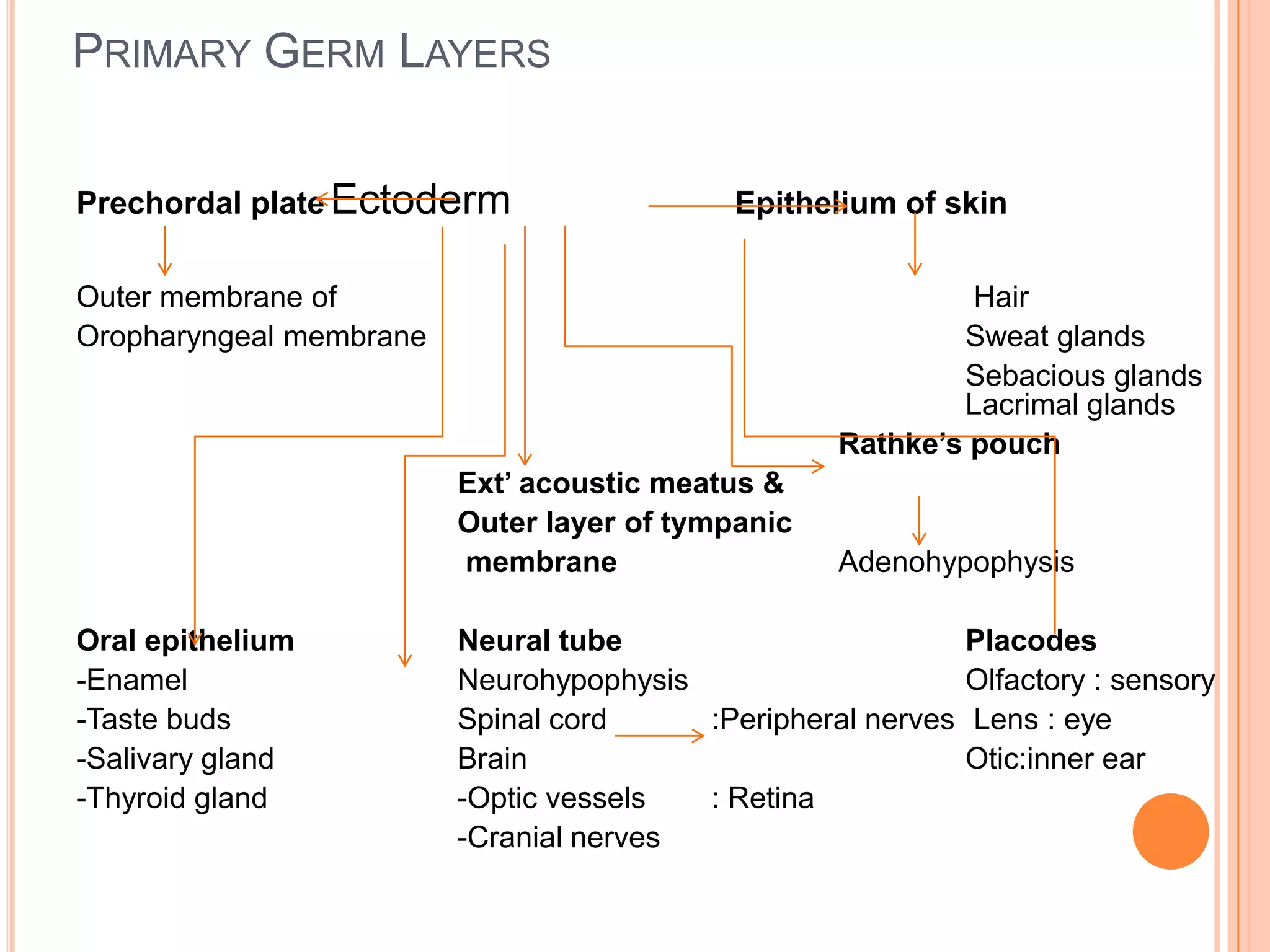 PRIMARY GERM LAYERS

Prechordal plate Ectoderm Epithelium of skin

Outer membrane of Oropharyngeal membrane

Hair
Sweat glands
Sebacious glands
Lacrimal glands

Rathke's pouch

Ext' acoustic meatus & Outer layer of tympanic membrane

Adenohypophysis

Oral epithelium
-Enamel
-Taste buds
-Salivary gland
-Thyroid gland

Neural tube
Neurohypophysis
Spinal cord :Peripheral nerves
Brain
-Optic vessels : Retina
-Cranial nerves

Placodes
Olfactory : sensory
Lens : eye
Otic:inner ear